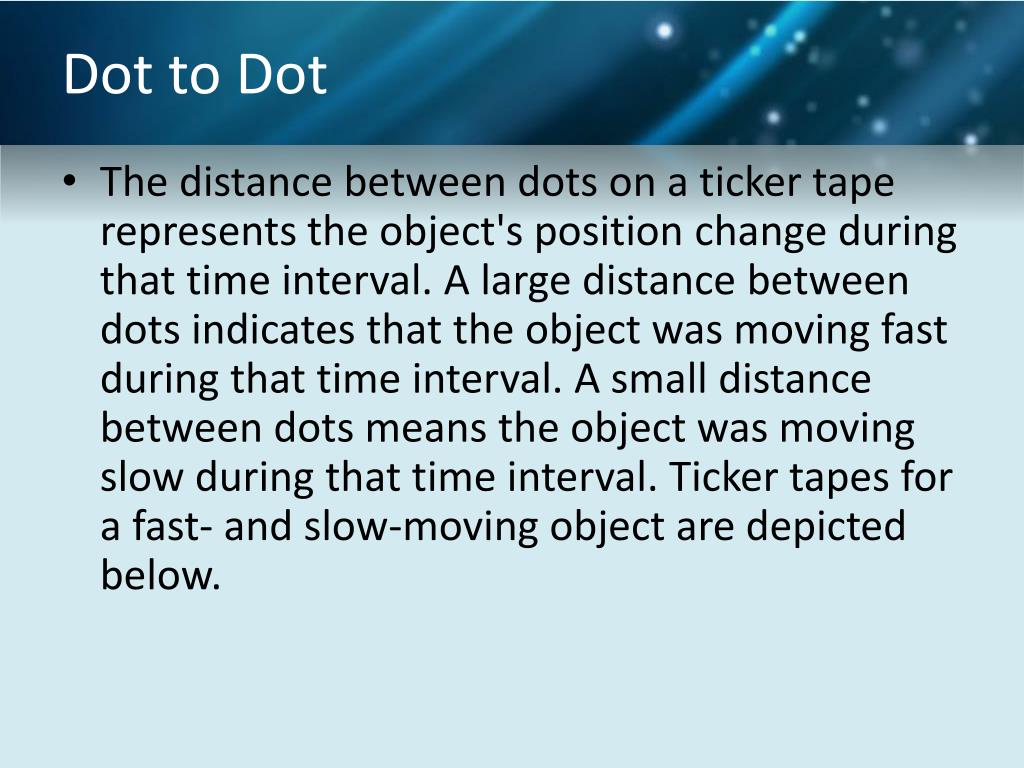 Dot to Dot

• The distance between dots on a ticker tape represents the object's position change during that time interval. A large distance between dots indicates that the object was moving fast during that time interval. A small distance between dots means the object was moving slow during that time interval. Ticker tapes for a fast- and slow-moving object are depicted below.